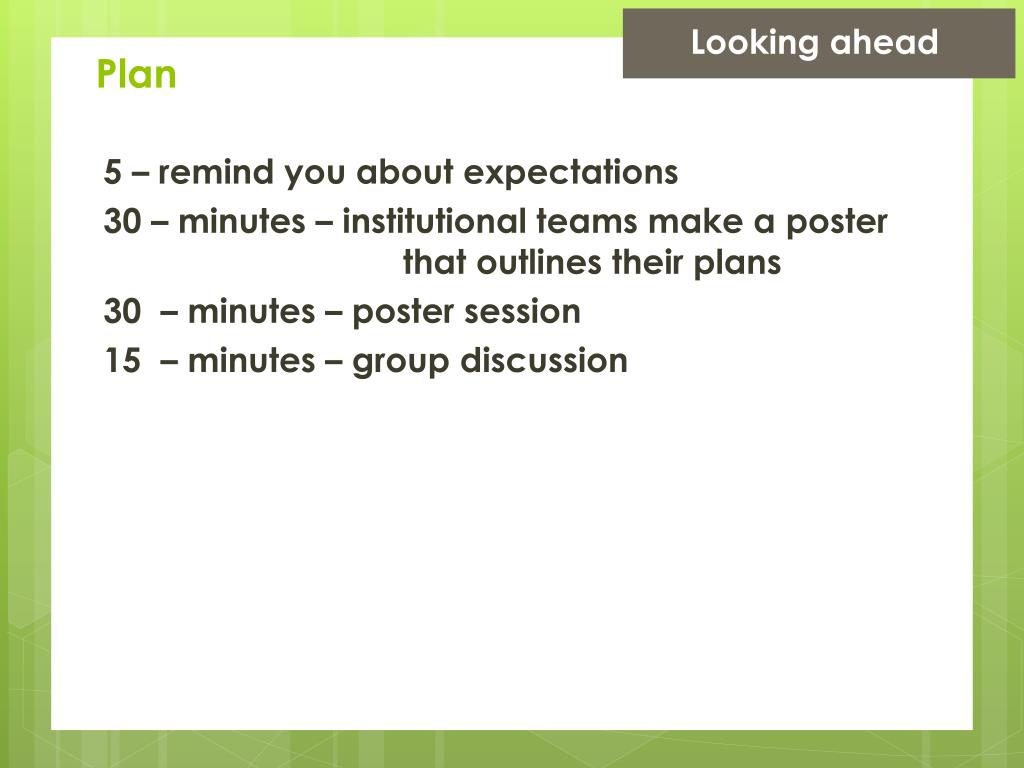 Looking ahead

Plan

5 – remind you about expectations

30 – minutes – institutional teams make a poster that outlines their plans

30 – minutes – poster session

15 – minutes – group discussion